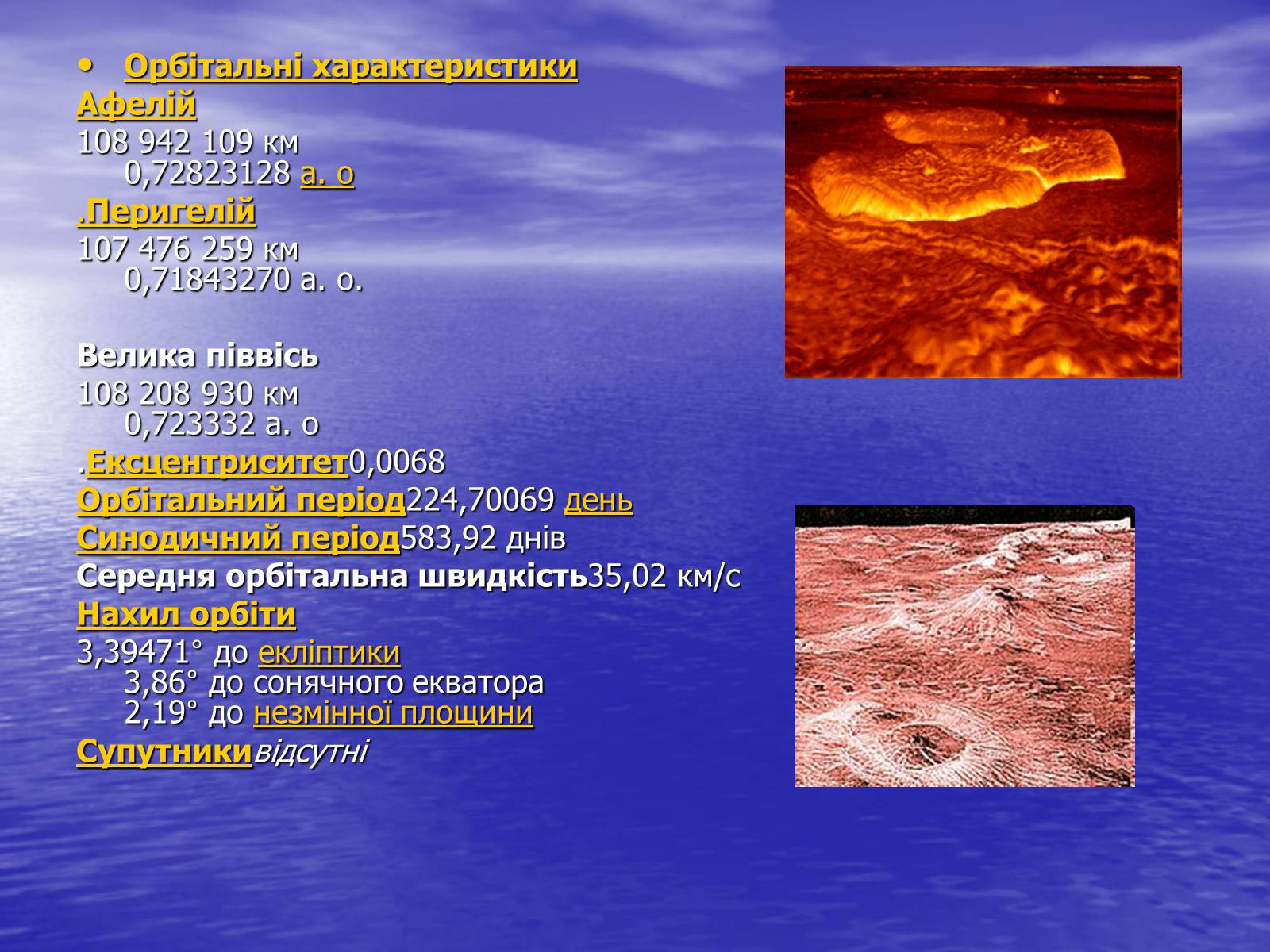 • Орбітальні характеристики
Афелій
108 942 109 км
0,72823128 а. о
.Перигелій
107 476 259 км
0,71843270 а. о.

Велика піввісь
108 208 930 км
0,723332 а. о
.Ексцентриситет0,0068
Орбітальний період224,70069 день
Синодичний період583,92 днів
Середня орбітальна швидкість35,02 км/с
Нахил орбіти
3,39471° до екліптики
3,86° до сонячного екватора
2,19° до незмінної площини
Супутникивідсутні